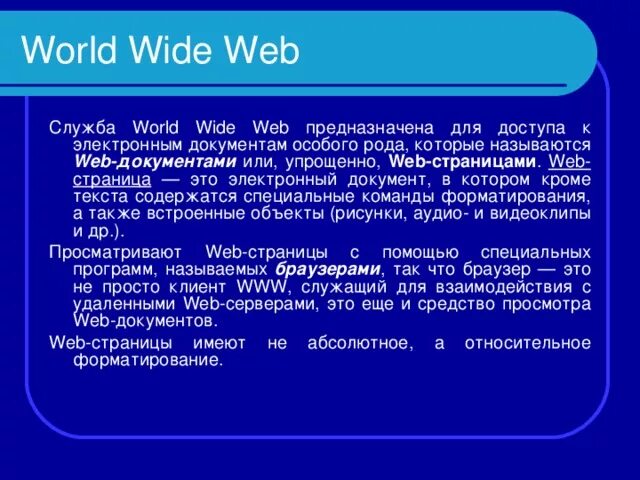 World Wide Web

Служба World Wide Web предназначена для доступа к электронным документам особого рода, которые называются Web-документами или, упрощенно, Web-страницами. Web-страница — это электронный документ, в котором кроме текста содержатся специальные команды форматирования, а также встроенные объекты (рисунки, аудио- и видеоклипы и др.).

Просматривают Web-страницы с помощью специальных программ, называемых браузерами, так что браузер — это не просто клиент WWW, служащий для взаимодействия с удаленными Web-серверами, это еще и средство просмотра Web-документов.

Web-страницы имеют не абсолютное, а относительное форматирование.